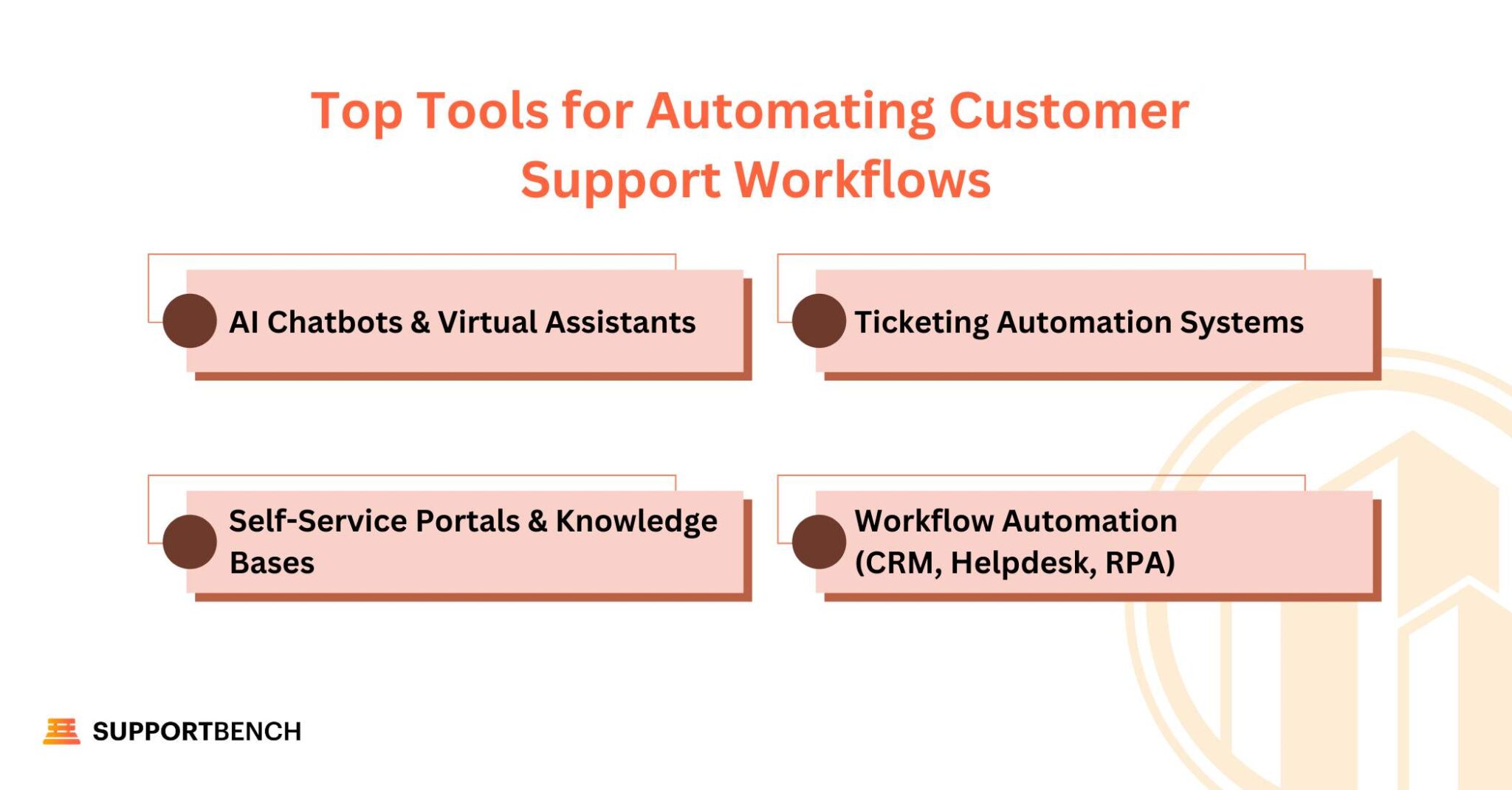 Top Tools for Automating Customer Support Workflows

AI Chatbots & Virtual Assistants

Ticketing Automation Systems

Self-Service Portals & Knowledge Bases

Workflow Automation (CRM, Helpdesk, RPA)

SUPPORTBENCH